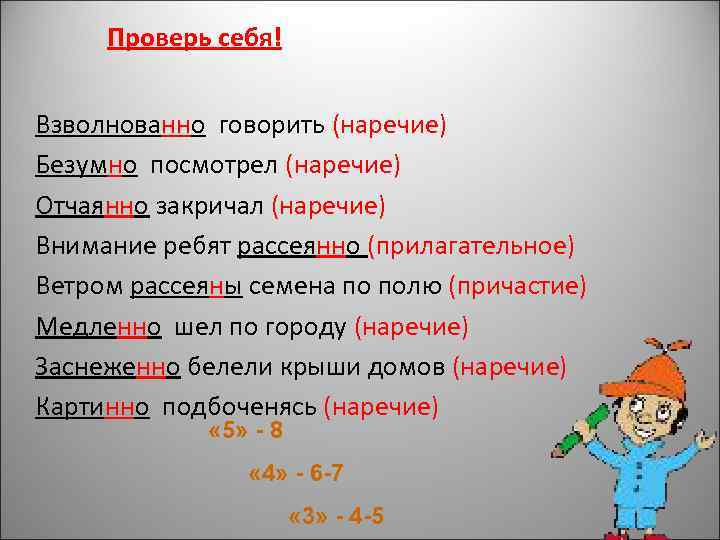 Проверь себя!

Взволнованно говорить (наречие)

Безумно посмотрел (наречие)

Отчаянно закричал (наречие)

Внимание ребят рассеянно (прилагательное)

Ветром рассеяны семена по полю (причастие)

Медленно шел по городу (наречие)

Заснеженно белели крыши домов (наречие)

Картинно подбоченясь (наречие)

«5» - 8

«4» - 6-7

«3» - 4-5